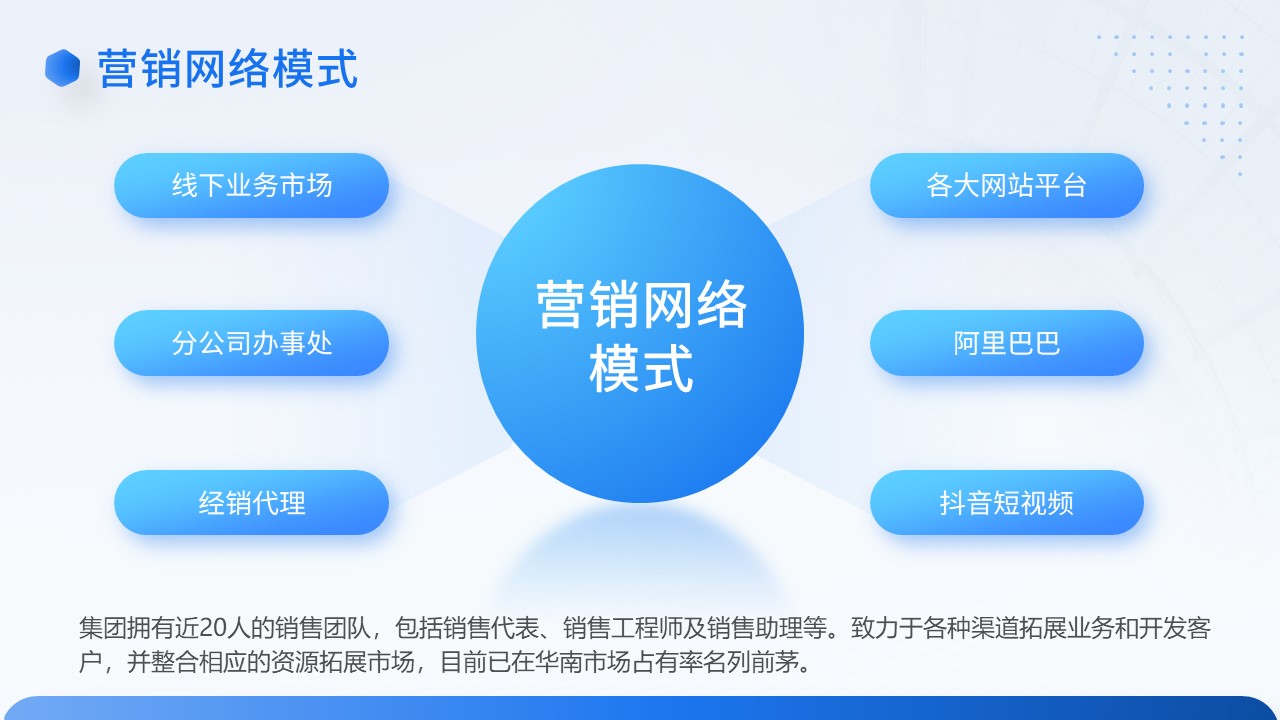 营销网络模式

线下业务市场

分公司办事处

经销代理

营销网络模式

各大网站平台

阿里巴巴

抖音短视频

集团拥有近20人的销售团队，包括销售代表、销售工程师及销售助理等。致力于各种渠道拓展业务和开发客户，并整合相应的资源拓展市场，目前已在华南市场占有率名列前茅。